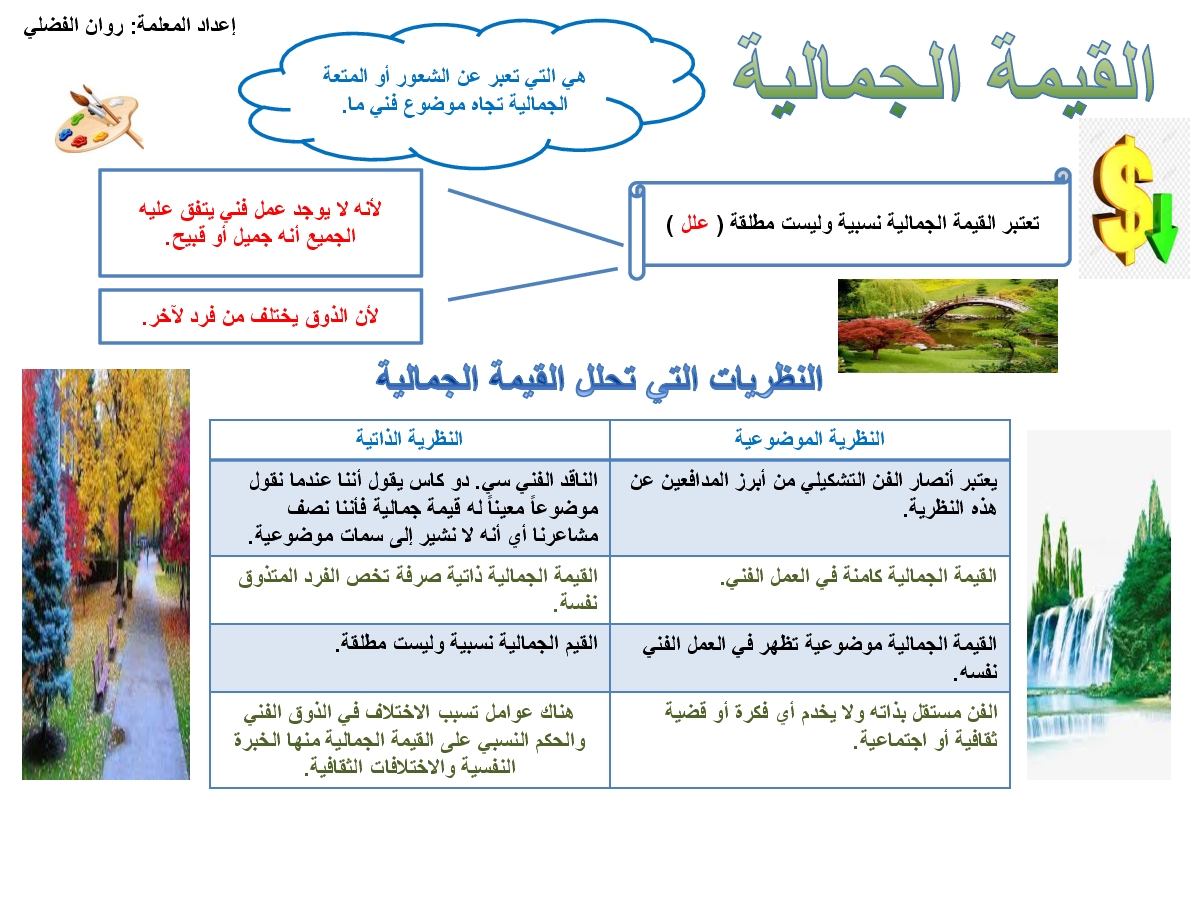 إعداد المعلمة: روان الفضلي

القيمة الجمالية

هي التي تعبر عن الشعور أو المتعة الجمالية تجاه موضوع فني ما.

تعتبر القيمة الجمالية نسبية وليست مطلقة ( علل )

لأنه لا يوجد عمل فني يتفق عليه الجميع أنه جميل أو قبيح.

لأن الذوق يختلف من فرد لآخر.

النظريات التي تحلل القيمة الجمالية

| النظرية الموضوعية | النظرية الذاتية |
|---|---|
| يعتبر أنصار الفن التشكيلي من أبرز المدافعين عن هذه النظرية. | الناقد الفني سي. دو كاس يقول أننا عندما نقول موضوعاً معيناً له قيمة جمالية فأننا نصف مشاعرنا أي أنه لا نشير إلى سمات موضوعية. |
| القيمة الجمالية كامنة في العمل الفني. | القيمة الجمالية ذاتية صرفة تخص الفرد المتذوق نفسة. |
| القيمة الجمالية موضوعية تظهر في العمل الفني نفسه. | القيم الجمالية نسبية وليست مطلقة. |
| الفن مستقل بذاته ولا يخدم أي فكرة أو قضية ثقافية أو اجتماعية. | هناك عوامل تسبب الاختلاف في الذوق الفني والحكم النسبي على القيمة الجمالية منها الخبرة النفسية والاختلافات الثقافية. |